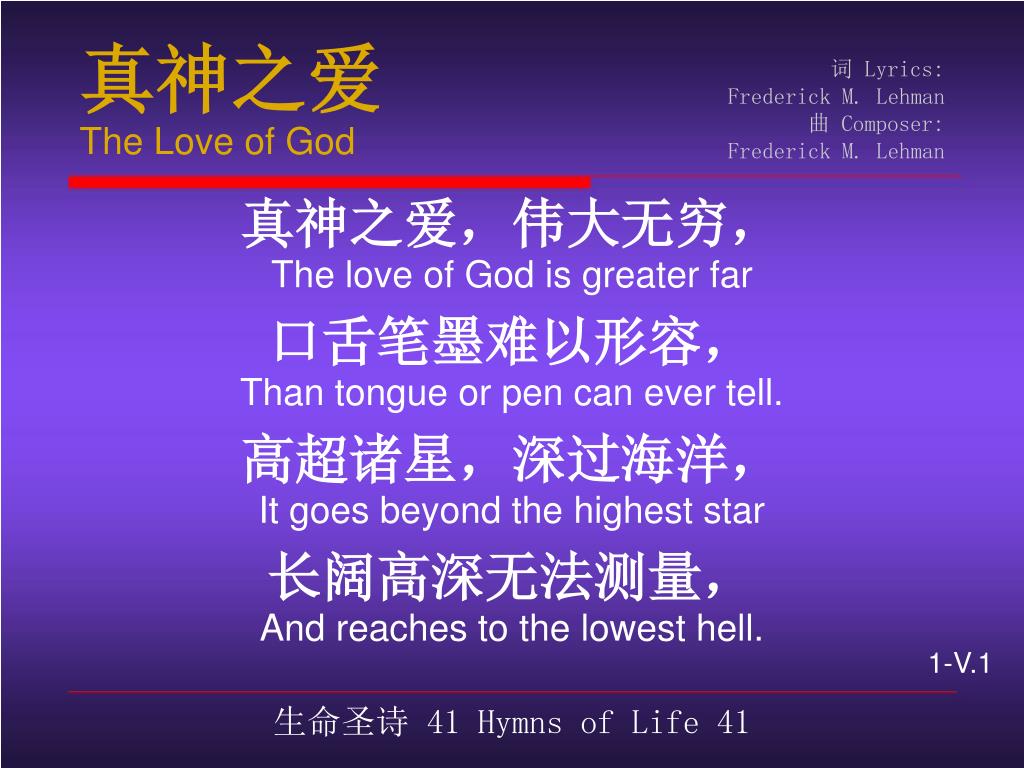 真神之爱
The Love of God

词 Lyrics:
Frederick M. Lehman
曲 Composer:
Frederick M. Lehman

真神之爱，伟大无穷，
The love of God is greater far
口舌笔墨难以形容，
Than tongue or pen can ever tell.
高超诸星，深过海洋，
It goes beyond the highest star
长阔高深无法测量，
And reaches to the lowest hell.

1-V.1

生命圣诗 41 Hymns of Life 41